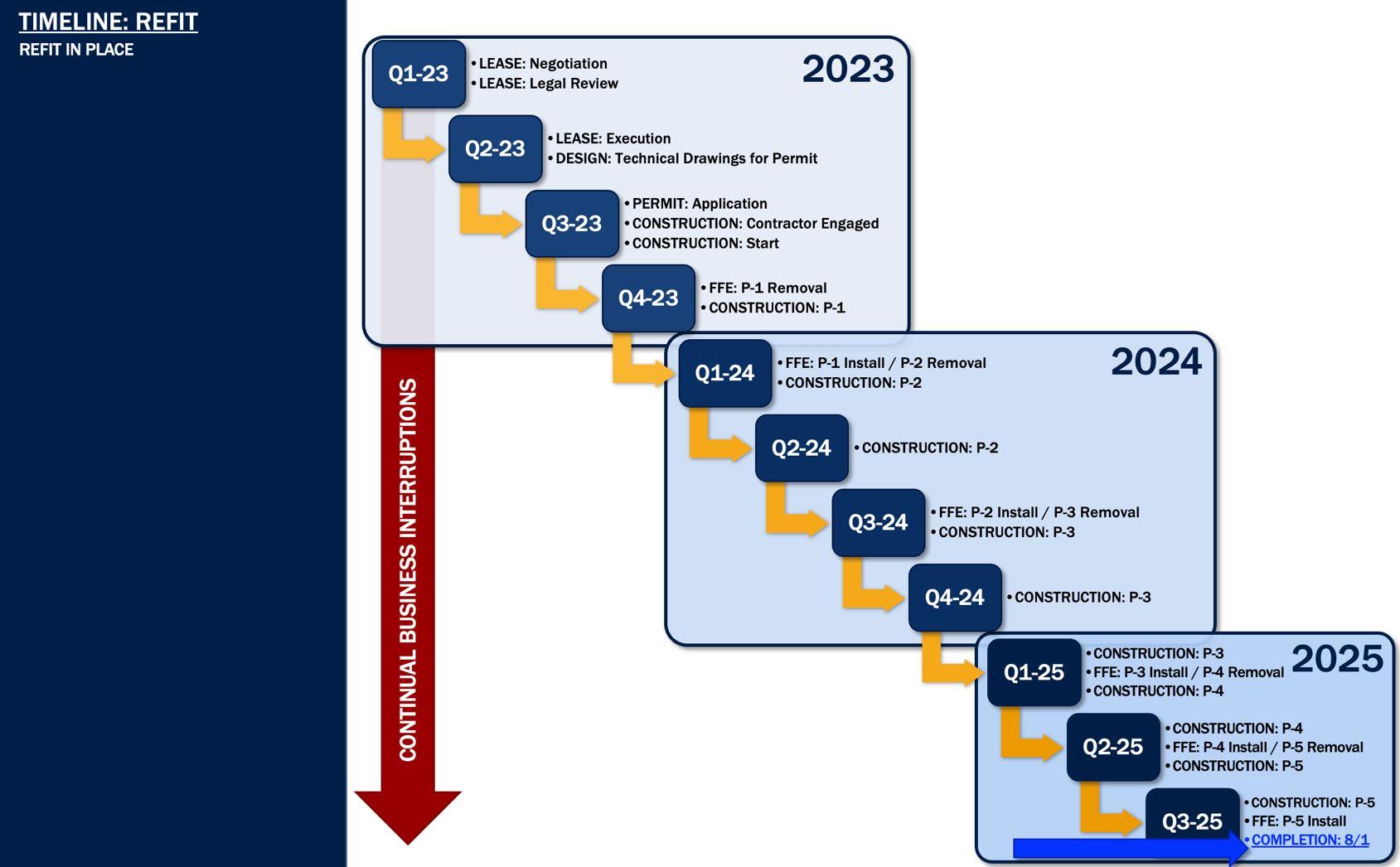 TIMELINE: REFIT
REFIT IN PLACE

CONTINUAL BUSINESS INTERRUPTIONS

2023

Q1-23
• LEASE: Negotiation
• LEASE: Legal Review

Q2-23
• LEASE: Execution
• DESIGN: Technical Drawings for Permit

Q3-23
• PERMIT: Application
• CONSTRUCTION: Contractor Engaged
• CONSTRUCTION: Start

Q4-23
• FFE: P-1 Removal
• CONSTRUCTION: P-1

2024

Q1-24
• FFE: P-1 Install / P-2 Removal
• CONSTRUCTION: P-2

Q2-24
• CONSTRUCTION: P-2

Q3-24
• FFE: P-2 Install / P-3 Removal
• CONSTRUCTION: P-3

Q4-24
• CONSTRUCTION: P-3

2025

Q1-25
• CONSTRUCTION: P-3
• FFE: P-3 Install / P-4 Removal
• CONSTRUCTION: P-4

Q2-25
• CONSTRUCTION: P-4
• FFE: P-4 Install / P-5 Removal
• CONSTRUCTION: P-5

Q3-25
• CONSTRUCTION: P-5
• FFE: P-5 Install
• COMPLETION: 8/1